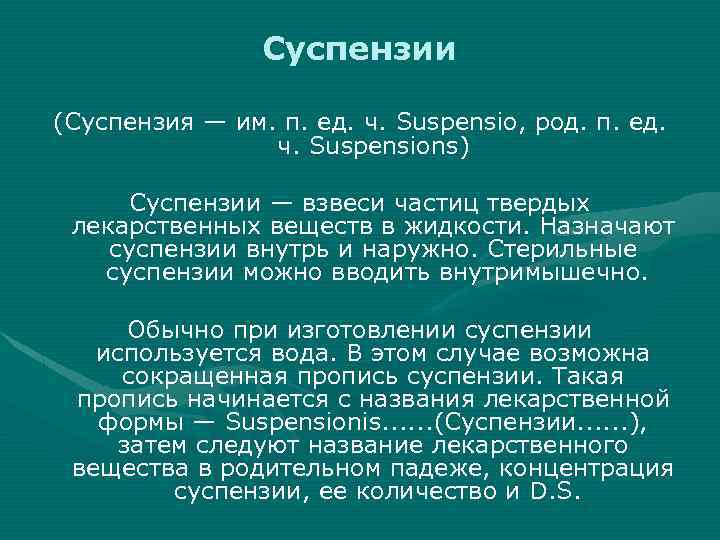 Суспензии

(Суспензия — им. п. ед. ч. Suspensio, род. п. ед. ч. Suspensions)

Суспензии — взвеси частиц твердых лекарственных веществ в жидкости. Назначают суспензии внутрь и наружно. Стерильные суспензии можно вводить внутримышечно.

Обычно при изготовлении суспензии используется вода. В этом случае возможна сокращенная пропись суспензии. Такая пропись начинается с названия лекарственной формы — Suspensionis......(Суспензии......), затем следуют название лекарственного вещества в родительном падеже, концентрация суспензии, ее количество и D.S.